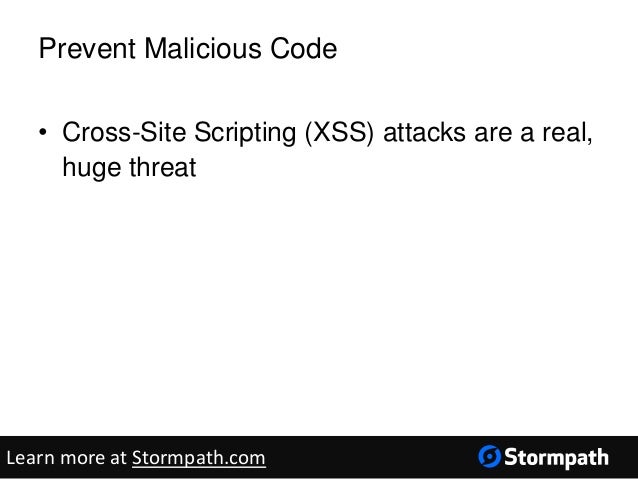 Prevent Malicious Code

• Cross-Site Scripting (XSS) attacks are a real, huge threat

Learn more at Stormpath.com

Stormpath